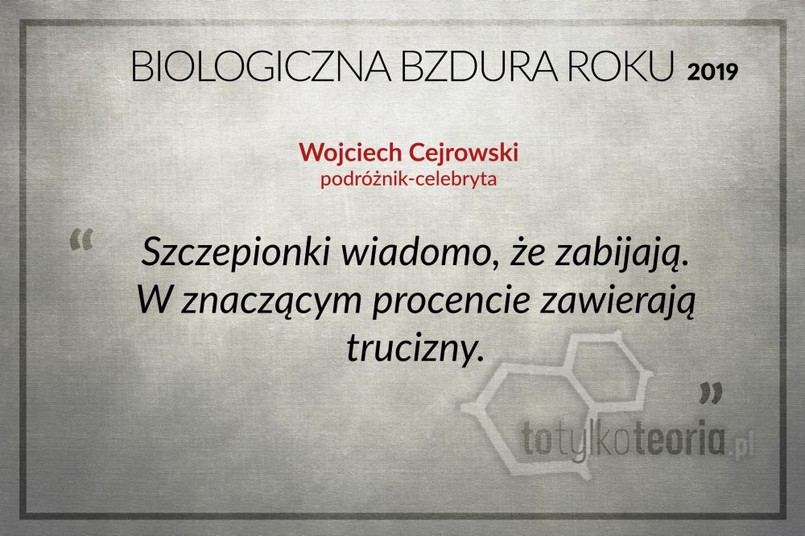 BIOLOGICZNA BZDURA ROKU 2019

Wojciech Cejrowski
podróżnik-celebryta

“ Szczepionki wiadomo, że zabijają. W znaczącym procencie zawierają trucizny. ”

totylkoteoria.pl